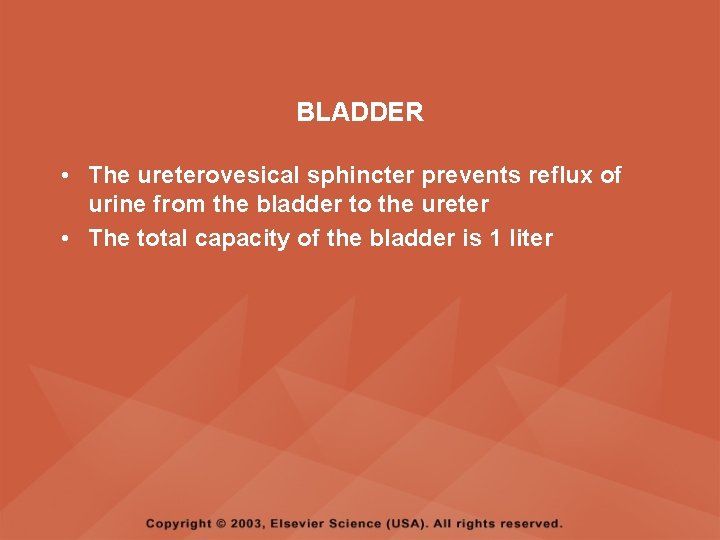 BLADDER

• The ureterovesical sphincter prevents reflux of urine from the bladder to the ureter
• The total capacity of the bladder is 1 liter

Copyright © 2003, Elsevier Science (USA). All rights reserved.